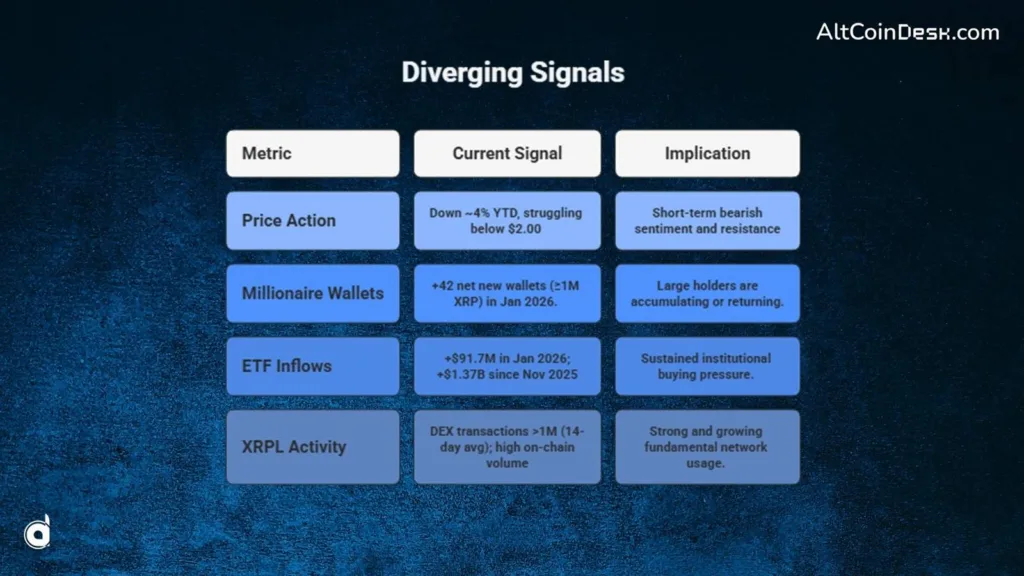 AltCoinDesk.com

Diverging Signals

| Metric | Current Signal | Implication |
|---|---|---|
| Price Action | Down ~4% YTD, struggling below $2.00 | Short-term bearish sentiment and resistance |
| Millionaire Wallets | +42 net new wallets (≥1M XRP) in Jan 2026. | Large holders are accumulating or returning. |
| ETF Inflows | +$91.7M in Jan 2026; +$1.37B since Nov 2025 | Sustained institutional buying pressure. |
| XRPL Activity | DEX transactions >1M (14-day avg); high on-chain volume | Strong and growing fundamental network usage. |